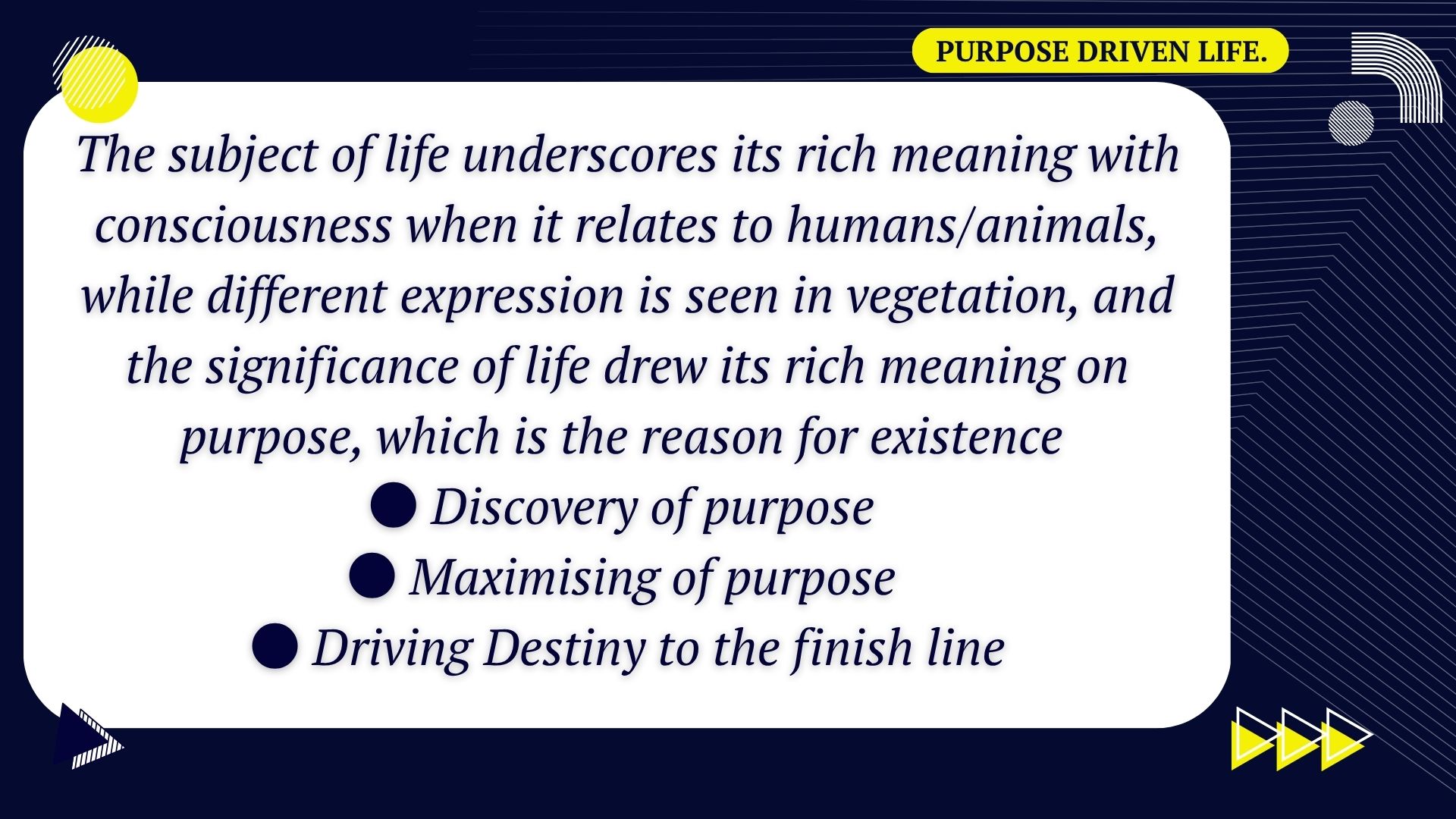 PURPOSE DRIVEN LIFE.

The subject of life underscores its rich meaning with consciousness when it relates to humans/animals, while different expression is seen in vegetation, and the significance of life drew its rich meaning on purpose, which is the reason for existence

● Discovery of purpose
● Maximising of purpose
● Driving Destiny to the finish line